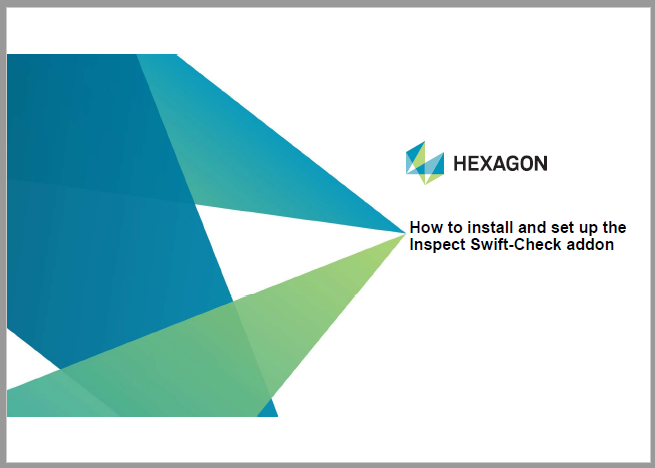 HEXAGON

How to install and set up the Inspect Swift-Check addon